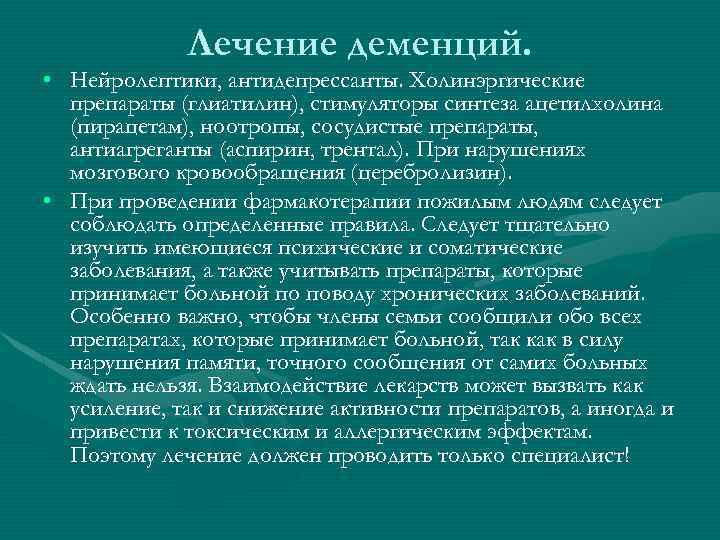 Лечение деменций.

• Нейролептики, антидепрессанты. Холинэргические препараты (глиатилин), стимуляторы синтеза ацетилхолина (пирацетам), ноотропы, сосудистые препараты, антиагреганты (аспирин, трентал). При нарушениях мозгового кровообращения (церебролизин).

• При проведении фармакотерапии пожилым людям следует соблюдать определенные правила. Следует тщательно изучить имеющиеся психические и соматические заболевания, а также учитывать препараты, которые принимает больной по поводу хронических заболеваний. Особенно важно, чтобы члены семьи сообщили обо всех препаратах, которые принимает больной, так как в силу нарушения памяти, точного сообщения от самих больных ждать нельзя. Взаимодействие лекарств может вызвать как усиление, так и снижение активности препаратов, а иногда и привести к токсическим и аллергическим эффектам. Поэтому лечение должен проводить только специалист!